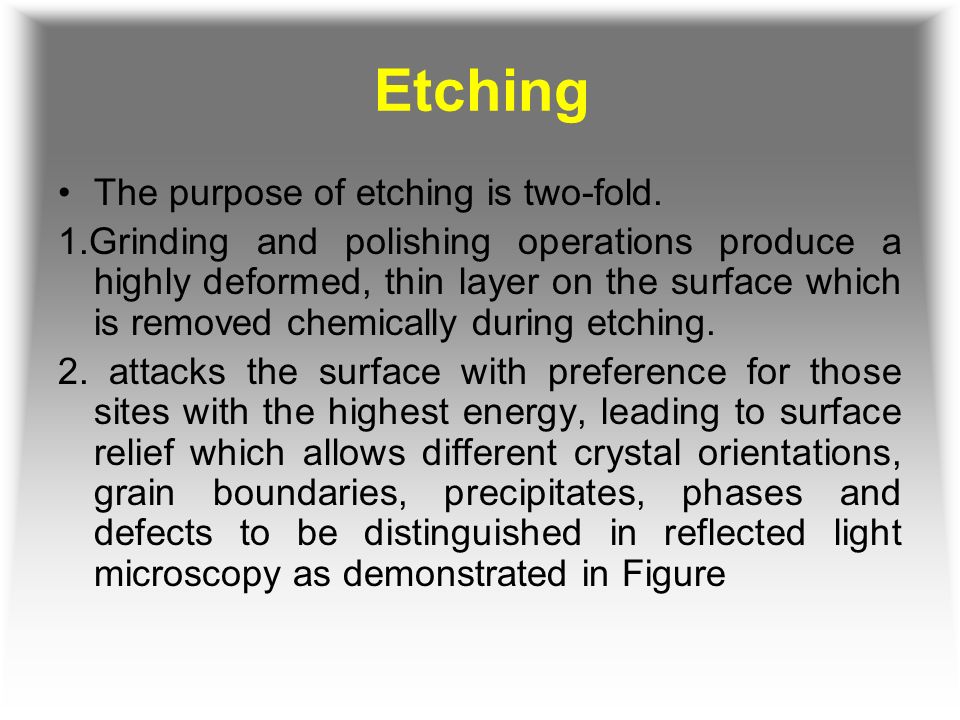 Etching

• The purpose of etching is two-fold.

1.Grinding and polishing operations produce a highly deformed, thin layer on the surface which is removed chemically during etching.

2. attacks the surface with preference for those sites with the highest energy, leading to surface relief which allows different crystal orientations, grain boundaries, precipitates, phases and defects to be distinguished in reflected light microscopy as demonstrated in Figure